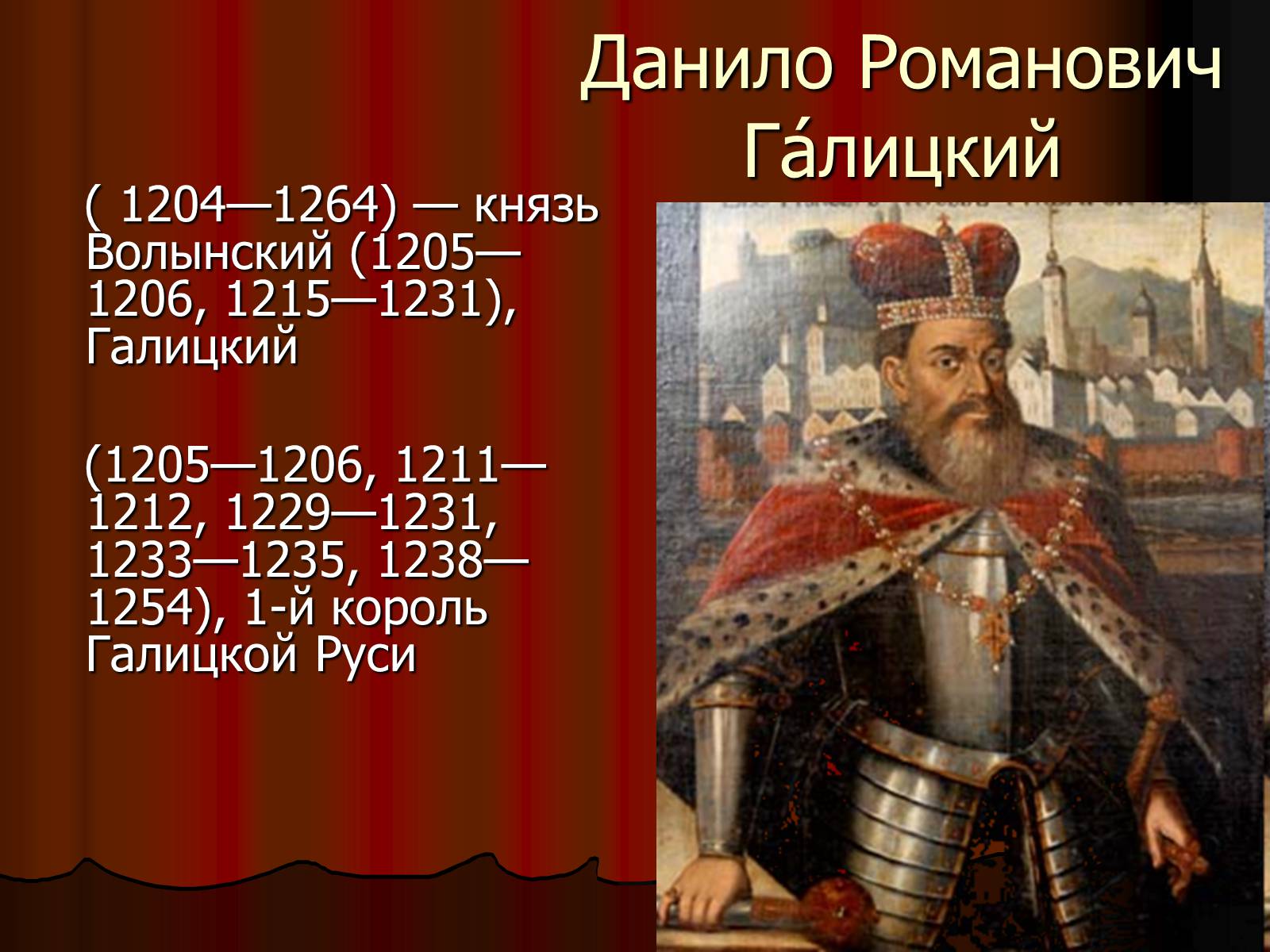 Данило Романович Га́лицкий

( 1204—1264) — князь Волынский (1205—1206, 1215—1231), Галицкий

(1205—1206, 1211—1212, 1229—1231, 1233—1235, 1238—1254), 1-й король Галицкой Руси